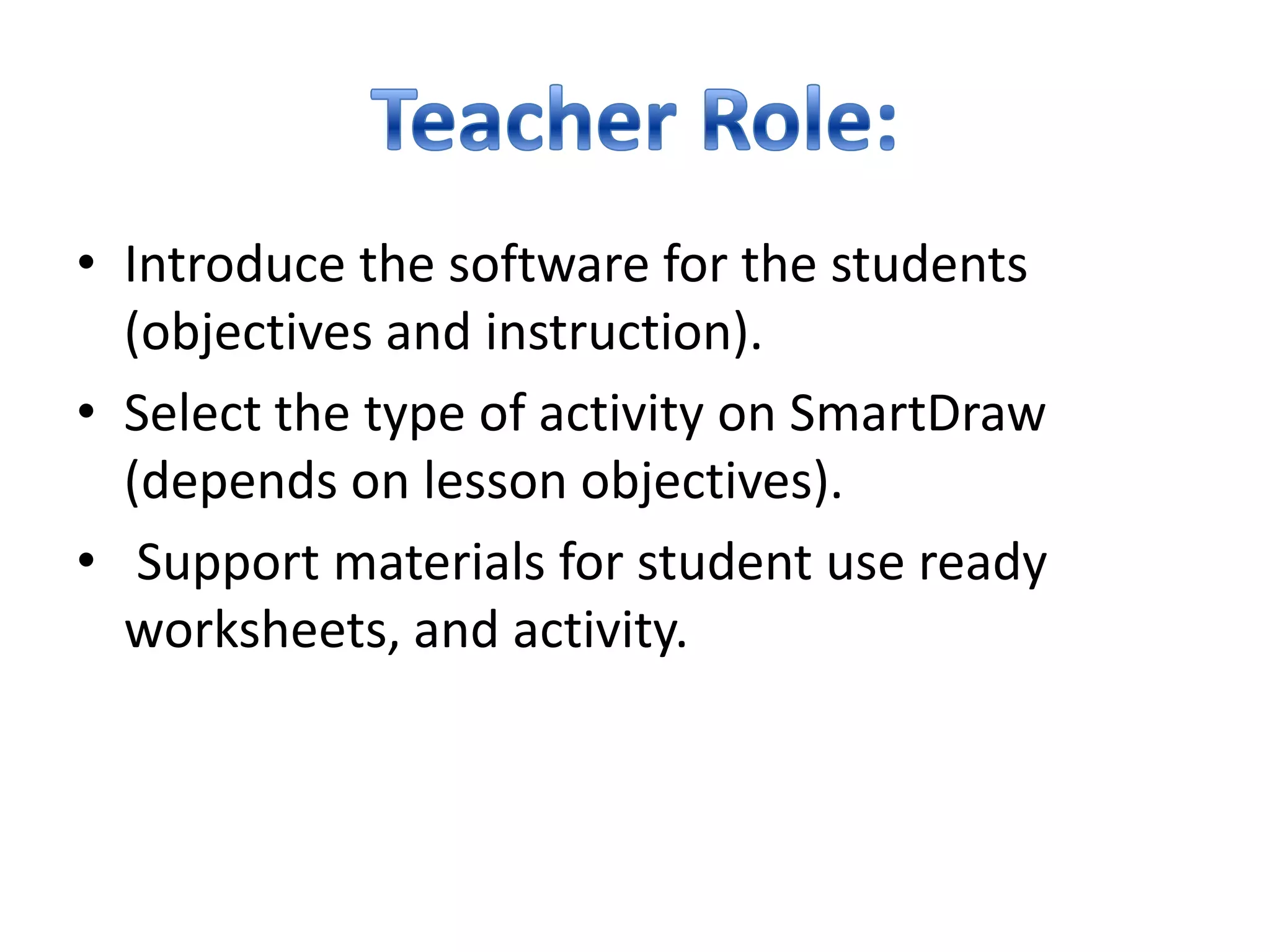 Teacher Role:

• Introduce the software for the students (objectives and instruction).
• Select the type of activity on SmartDraw (depends on lesson objectives).
• Support materials for student use ready worksheets, and activity.